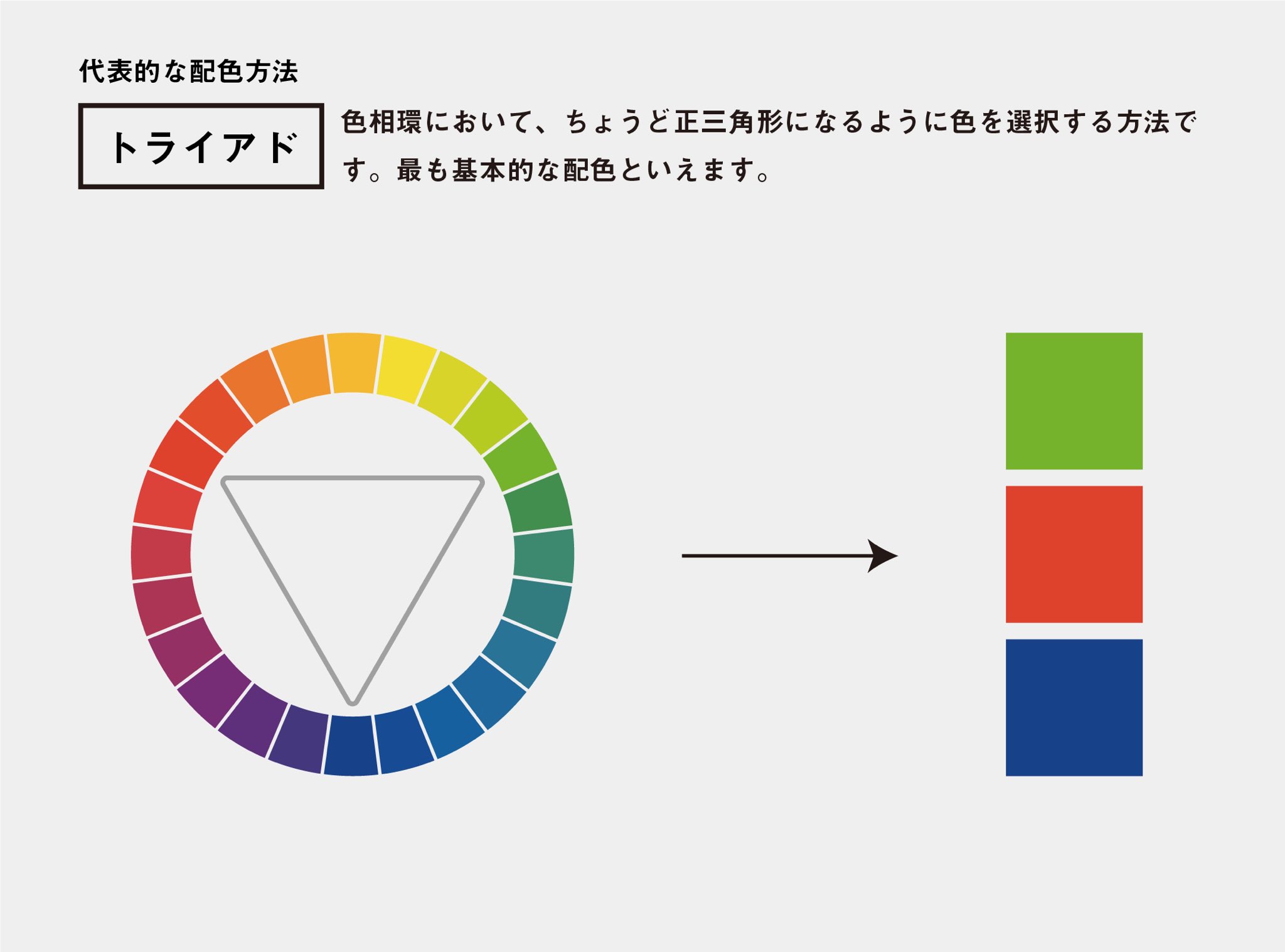 代表的な配色方法

トライアド

色相環において、ちょうど正三角形になるように色を選択する方法です。最も基本的な配色といえます。